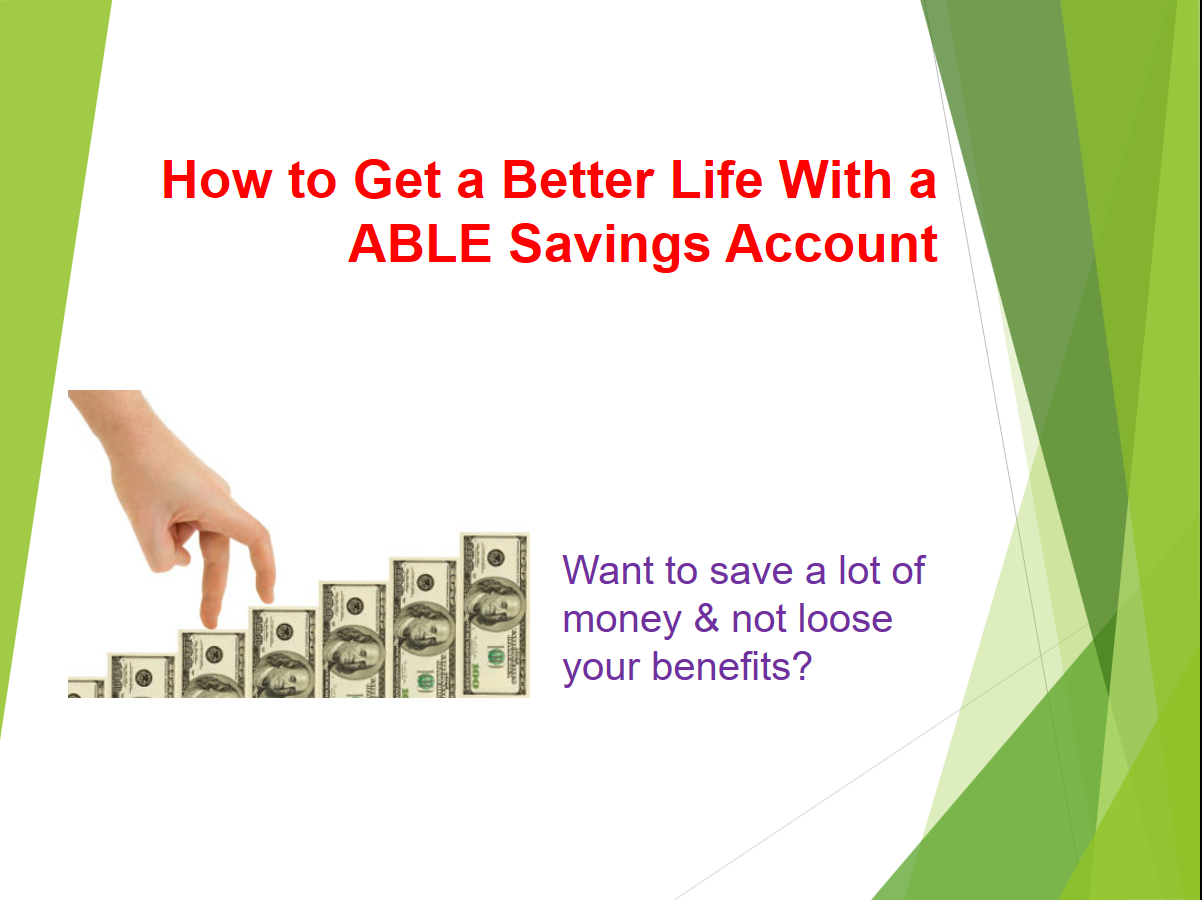 How to Get a Better Life With a ABLE Savings Account

Want to save a lot of money & not loose your benefits?